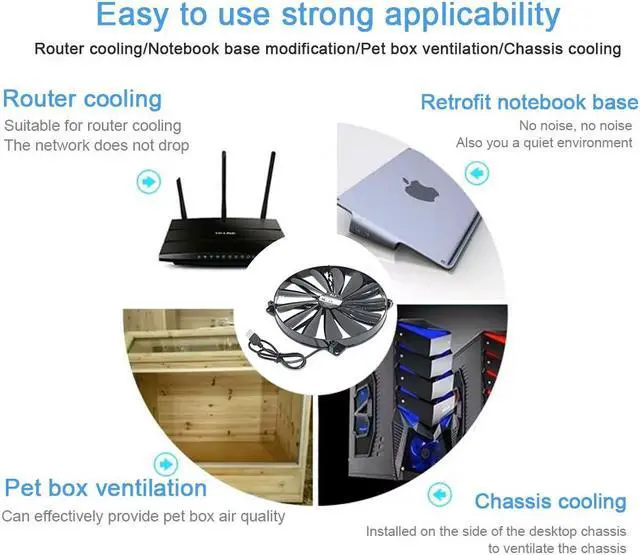 Easy to use strong applicability

Router cooling/Notebook base modification/Pet box ventilation/Chassis cooling

Router cooling
Suitable for router cooling
The network does not drop

Retrofit notebook base
No noise, no noise
Also you a quiet environment

Pet box ventilation
Can effectively provide pet box air quality

Chassis cooling
Installed on the side of the desktop chassis
to ventilate the chassis